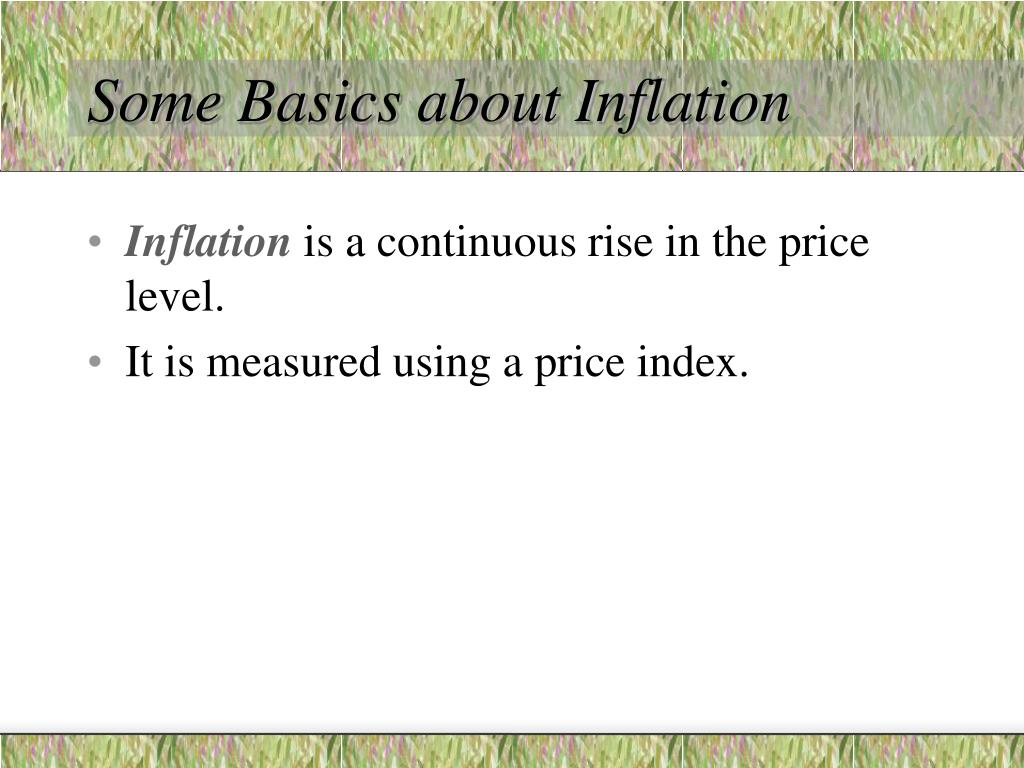 Some Basics about Inflation

• Inflation is a continuous rise in the price level.
• It is measured using a price index.